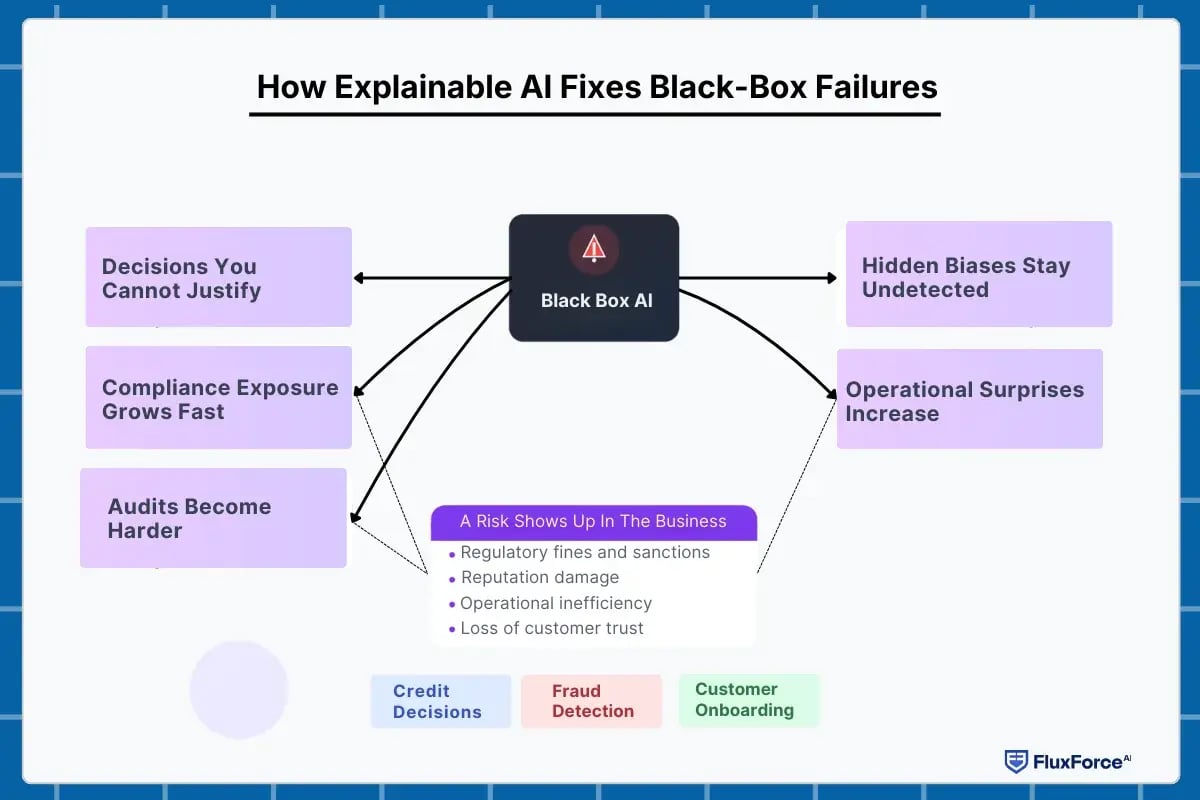 How Explainable AI Fixes Black-Box Failures

Black Box AI

Decisions You Cannot Justify

Compliance Exposure Grows Fast

Audits Become Harder

Hidden Biases Stay Undetected

Operational Surprises Increase

A Risk Shows Up In The Business
• Regulatory fines and sanctions
• Reputation damage
• Operational inefficiency
• Loss of customer trust

Credit Decisions

Fraud Detection

Customer Onboarding

FluxForce AI